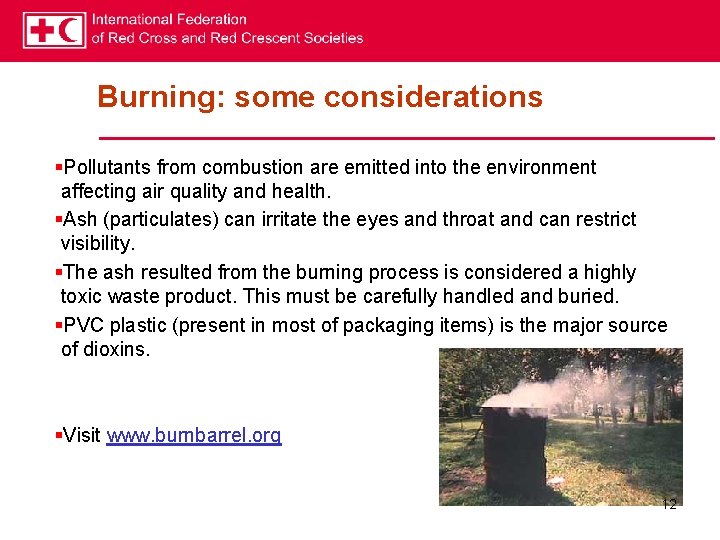 International Federation
of Red Cross and Red Crescent Societies

Burning: some considerations

▪Pollutants from combustion are emitted into the environment affecting air quality and health.

▪Ash (particulates) can irritate the eyes and throat and can restrict visibility.

▪The ash resulted from the burning process is considered a highly toxic waste product. This must be carefully handled and buried.

▪PVC plastic (present in most of packaging items) is the major source of dioxins.

▪Visit www.burnbarrel.org

12